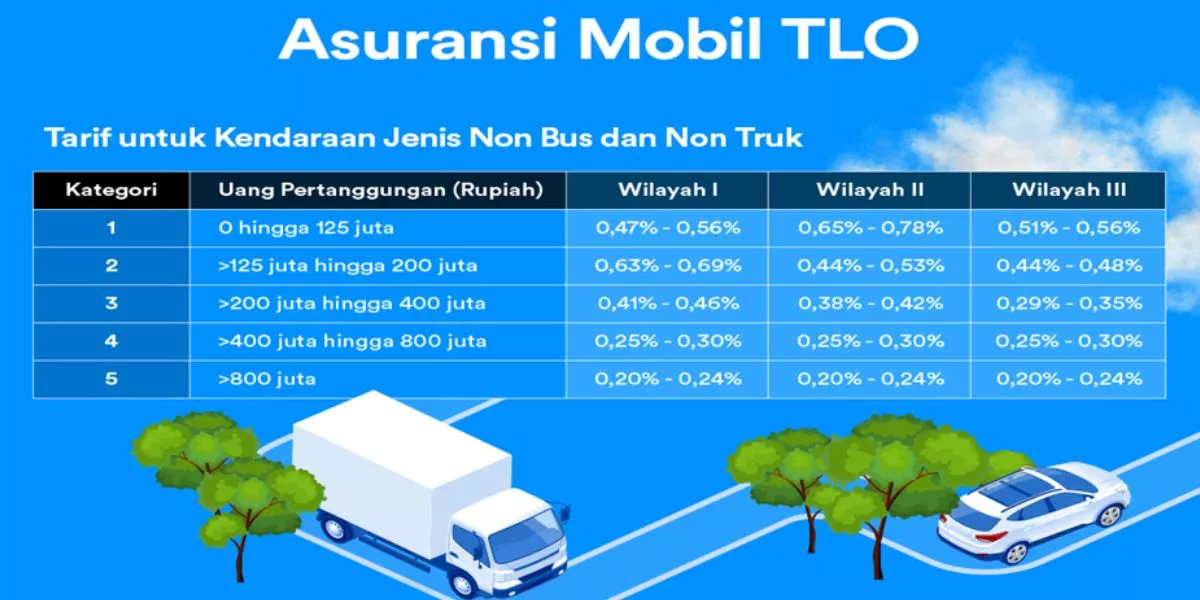 Asuransi Mobil TLO

Tarif untuk Kendaraan Jenis Non Bus dan Non Truk

| Kategori | Uang Pertanggungan (Rupiah) | Wilayah I | Wilayah II | Wilayah III |
|---|---|---|---|---|
| 1 | 0 hingga 125 juta | 0,47% - 0,56% | 0,65% - 0,78% | 0,51% - 0,56% |
| 2 | >125 juta hingga 200 juta | 0,63% - 0,69% | 0,44% - 0,53% | 0,44% - 0,48% |
| 3 | >200 juta hingga 400 juta | 0,41% - 0,46% | 0,38% - 0,42% | 0,29% - 0,35% |
| 4 | >400 juta hingga 800 juta | 0,25% - 0,30% | 0,25% - 0,30% | 0,25% - 0,30% |
| 5 | >800 juta | 0,20% - 0,24% | 0,20% - 0,24% | 0,20% - 0,24% |